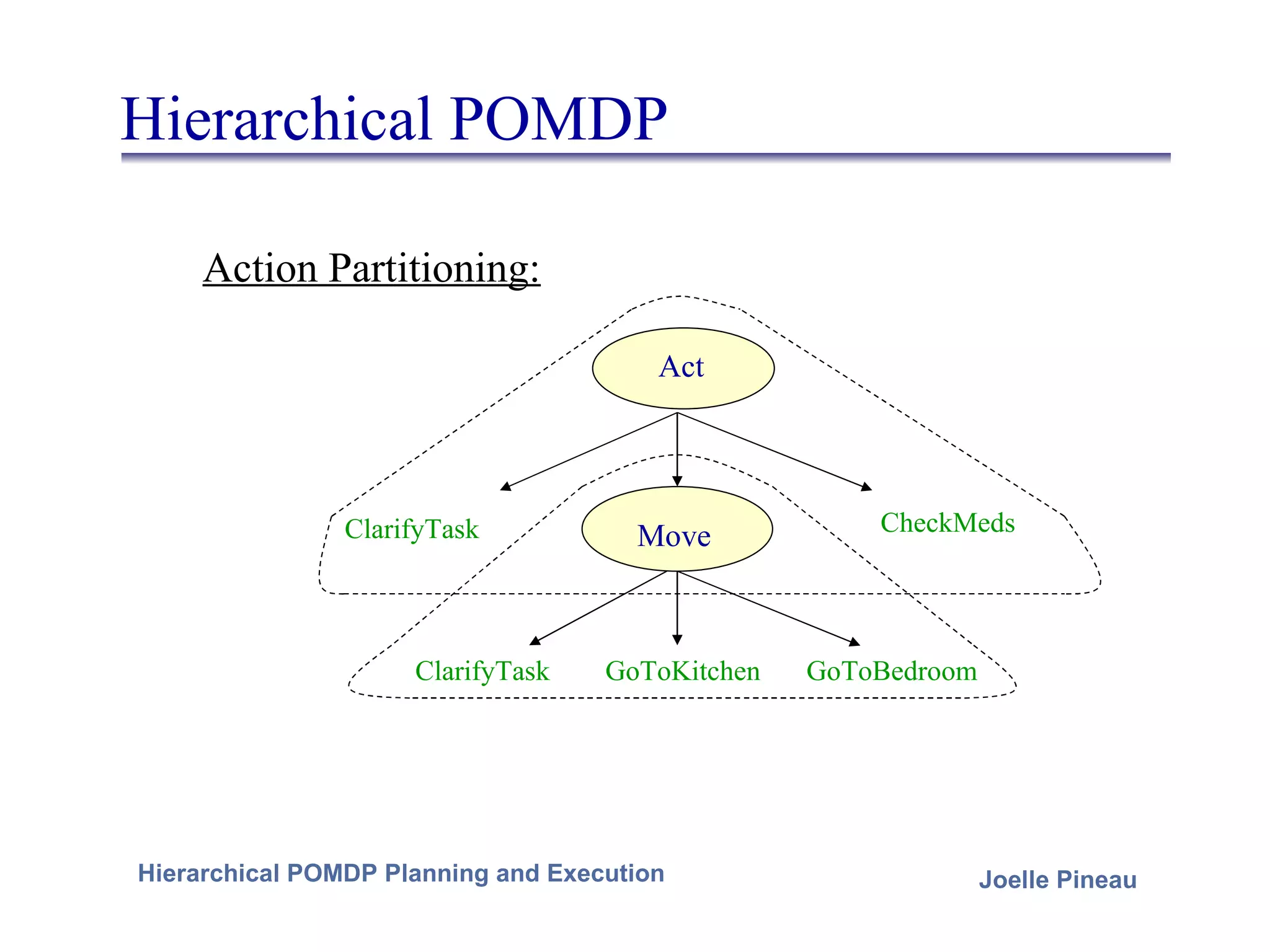 Hierarchical POMDP

Action Partitioning:

Act

ClarifyTask

Move

CheckMeds

ClarifyTask

GoToKitchen

GoToBedroom

Hierarchical POMDP Planning and Execution

Joelle Pineau